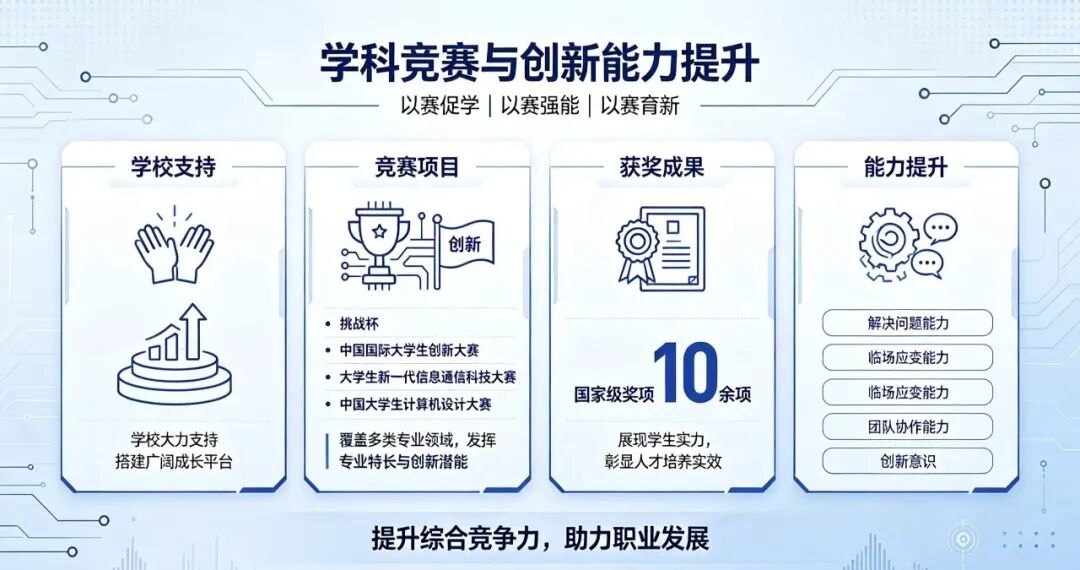 学科竞赛与创新能力提升

以赛促学 | 以赛强能 | 以赛育新

学校支持

学校大力支持
搭建广阔成长平台

竞赛项目

创新

• 挑战杯
• 中国国际大学生创新大赛
• 大学生新一代信息通信科技大赛
• 中国大学生计算机设计大赛

覆盖多类专业领域，发挥专业特长与创新潜能

获奖成果

国家级奖项 10 余项

展现学生实力，
彰显人才培养实效

能力提升

解决问题能力

临场应变能力

临场应变能力

团队协作能力

创新意识

提升综合竞争力，助力职业发展